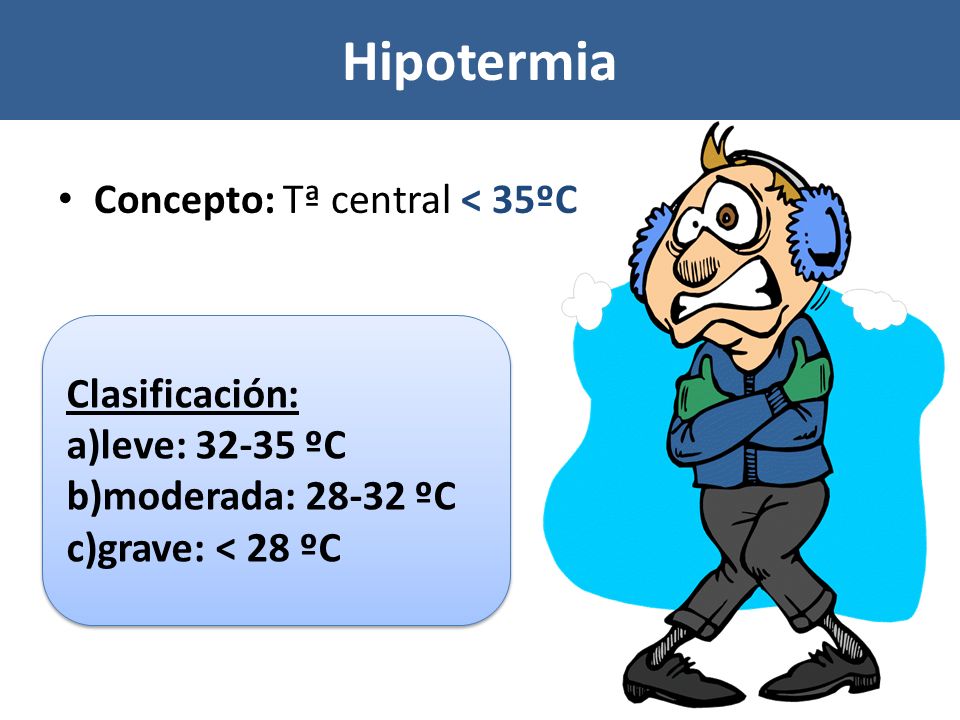 Hipotermia

• Concepto: Tª central < 35ºC

Clasificación:
a)leve: 32-35 ºC
b)moderada: 28-32 ºC
c)grave: < 28 ºC